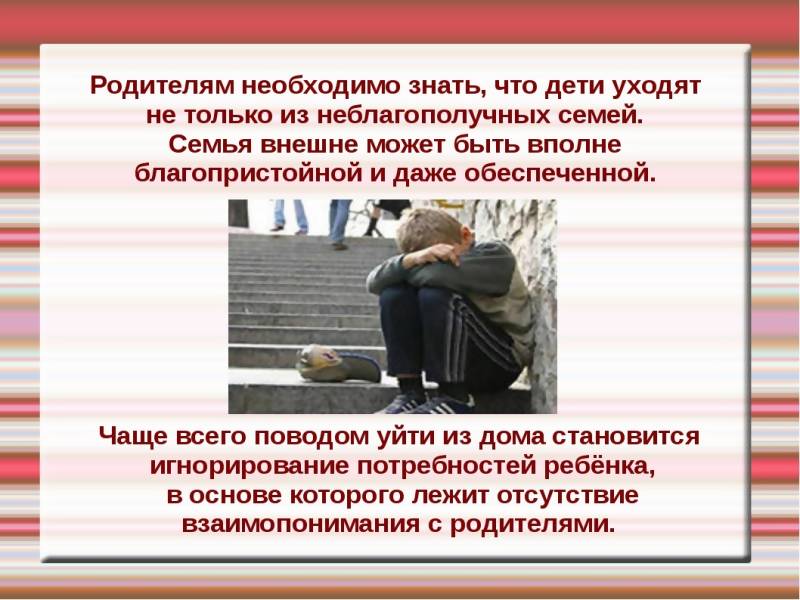 Родителям необходимо знать, что дети уходят не только из неблагополучных семей. Семья внешне может быть вполне благопристойной и даже обеспеченной.

Чаще всего поводом уйти из дома становится игнорирование потребностей ребёнка, в основе которого лежит отсутствие взаимопонимания с родителями.